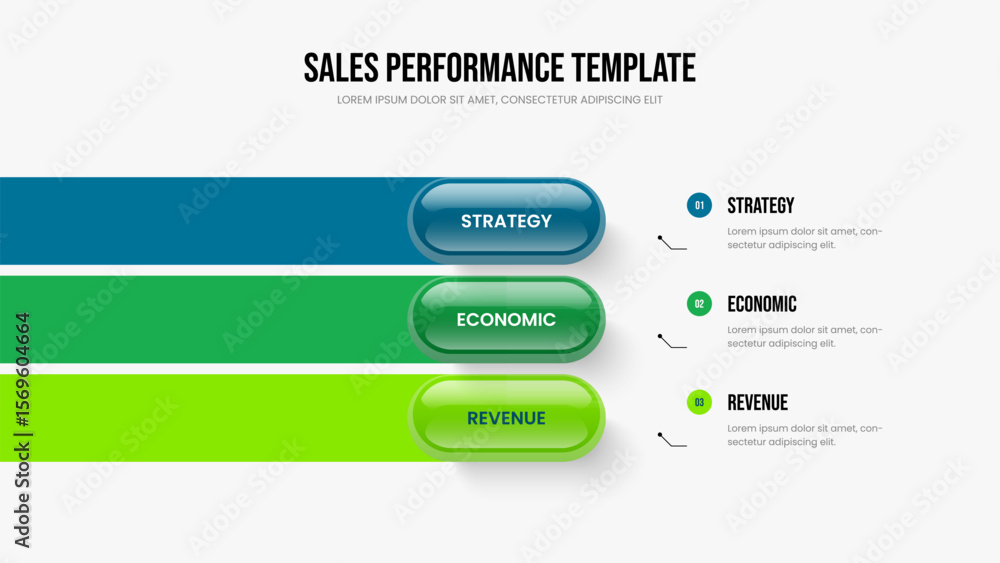 SALES PERFORMANCE TEMPLATE
LOREM IPSUM DOLOR SIT AMET, CONSECTETUR ADIPISCING ELIT

STRATEGY

ECONOMIC

REVENUE

01 STRATEGY
Lorem ipsum dolor sit amet, consectetur adipiscing elit.

02 ECONOMIC
Lorem ipsum dolor sit amet, consectetur adipiscing elit.

03 REVENUE
Lorem ipsum dolor sit amet, consectetur adipiscing elit.

Adobe Stock | #1569604664